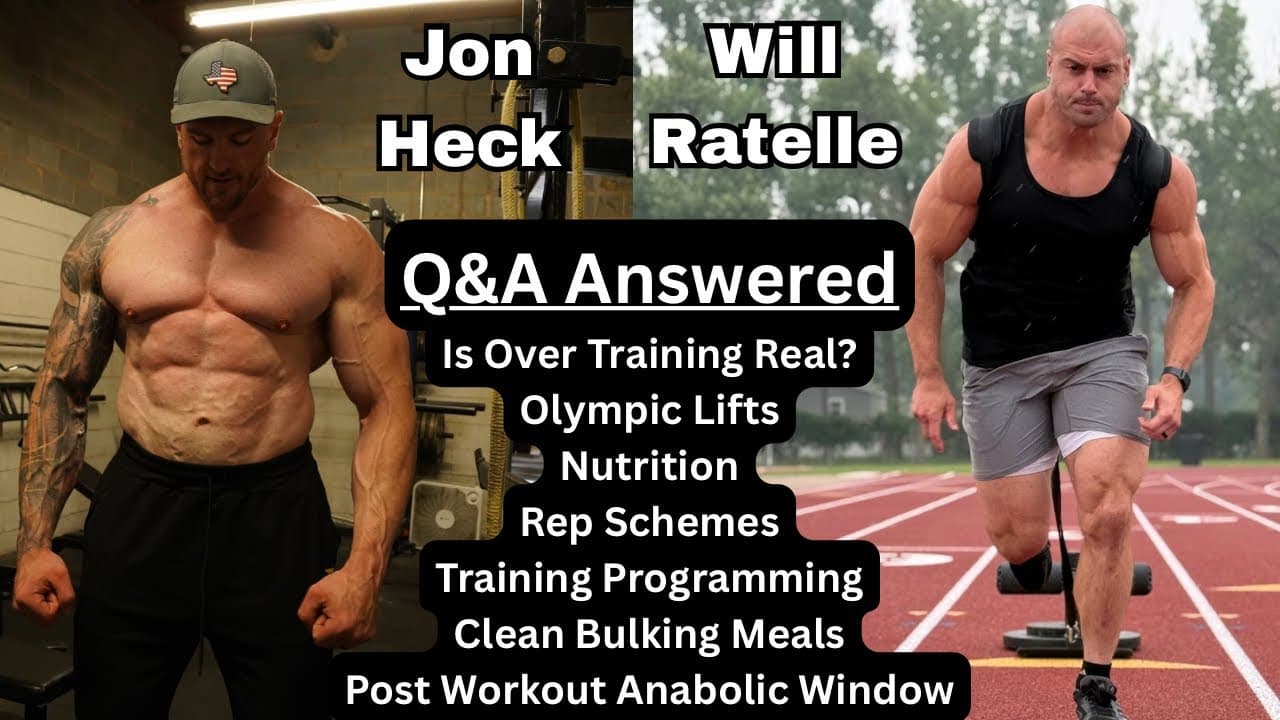 Jon Heck

Will Ratelle

Q&A Answered

Is Over Training Real?

Olympic Lifts

Nutrition

Rep Schemes

Training Programming

Clean Bulking Meals

Post Workout Anabolic Window